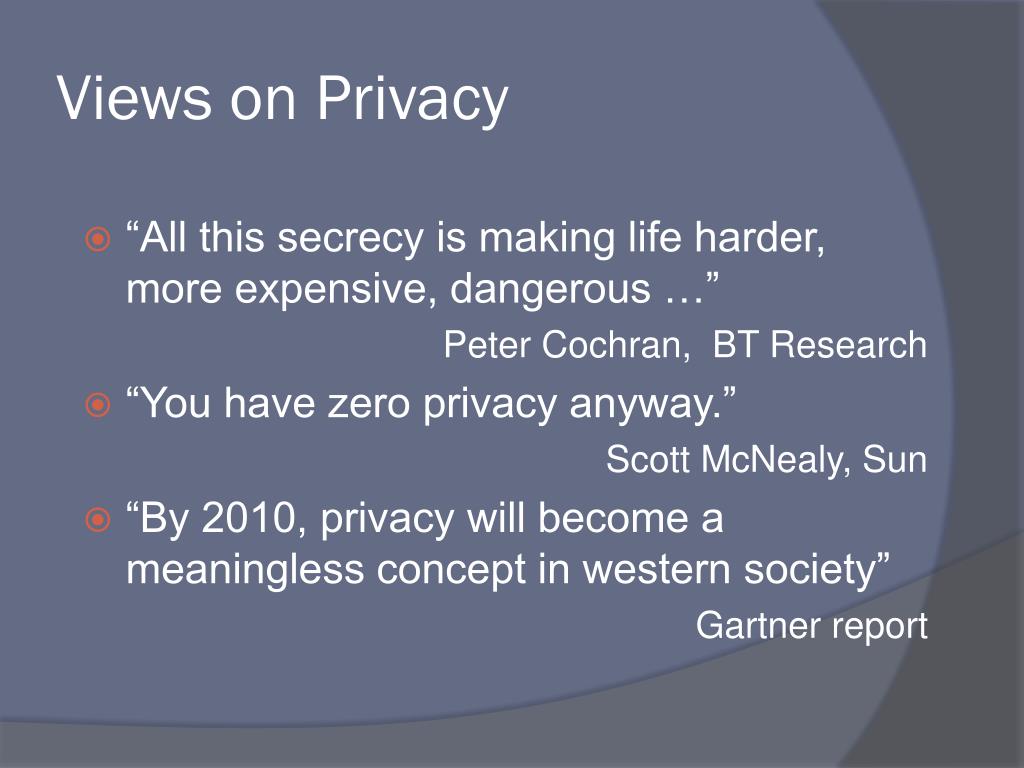 Views on Privacy

“All this secrecy is making life harder, more expensive, dangerous …”

Peter Cochran, BT Research

“You have zero privacy anyway.”

Scott McNealy, Sun

“By 2010, privacy will become a meaningless concept in western society”

Gartner report